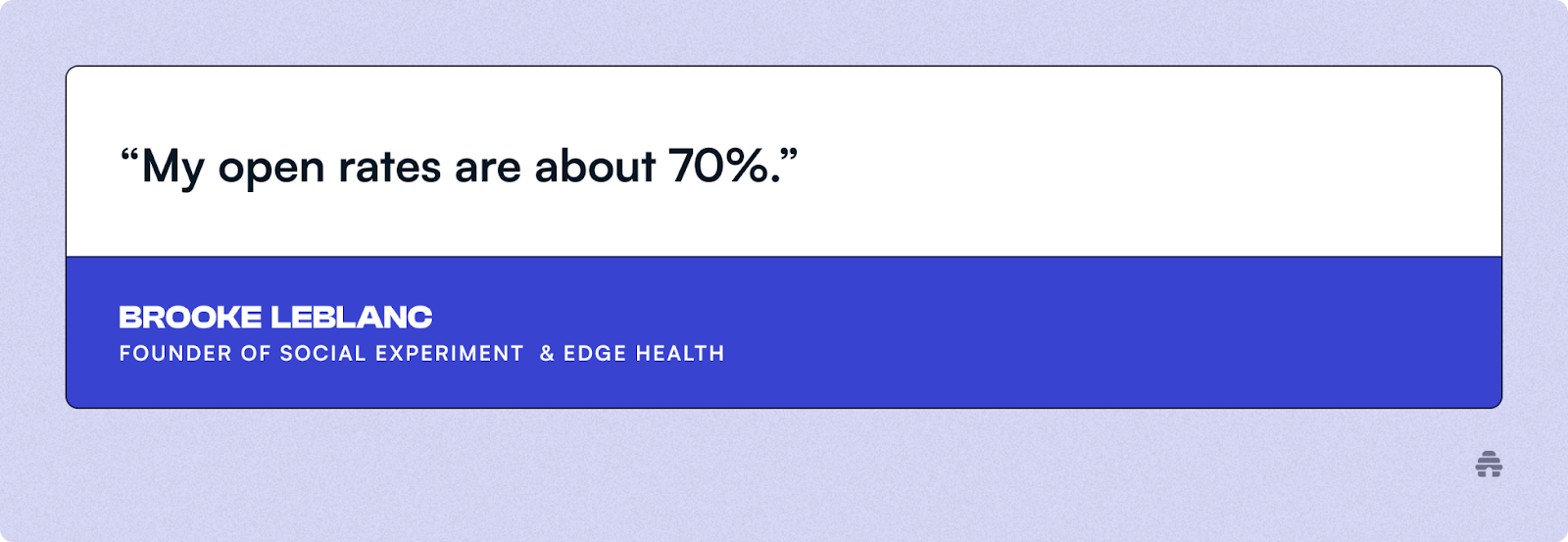 “My open rates are about 70%.”

BROOKE LEBLANC
FOUNDER OF SOCIAL EXPERIMENT & EDGE HEALTH